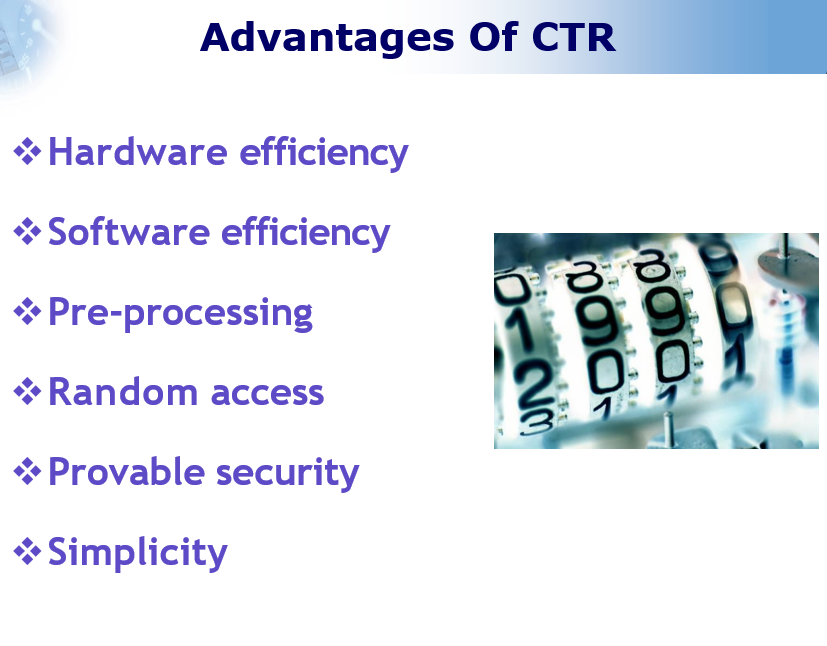 Advantages Of CTR

❖ Hardware efficiency

❖ Software efficiency

❖ Pre-processing

❖ Random access

❖ Provable security

❖ Simplicity